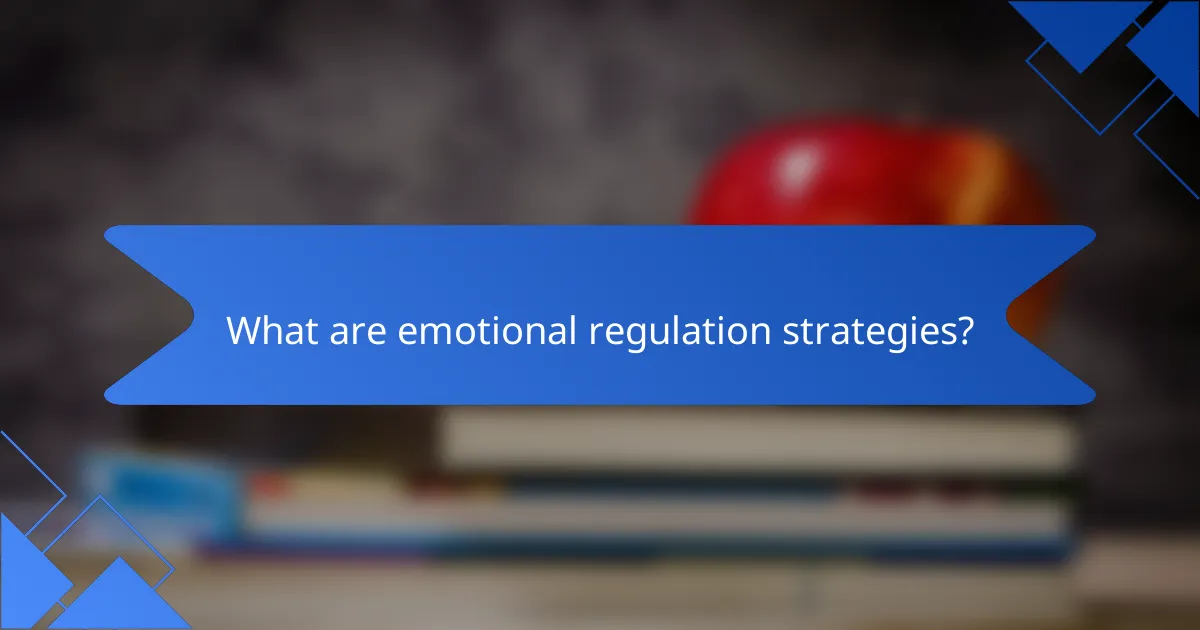 What are emotional regulation strategies?